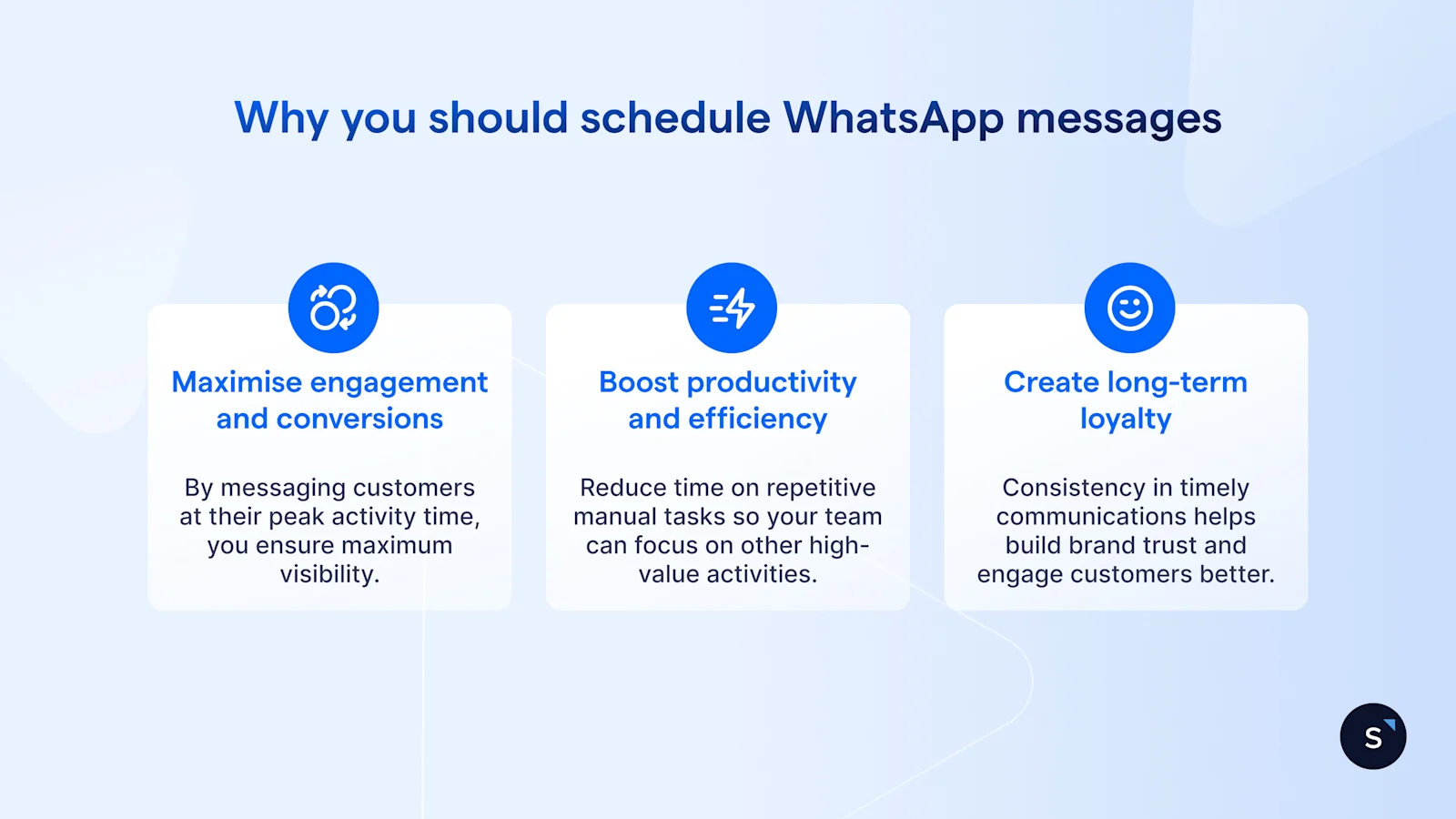 Why you should schedule WhatsApp messages

Maximise engagement and conversions

By messaging customers at their peak activity time, you ensure maximum visibility.

Boost productivity and efficiency

Reduce time on repetitive manual tasks so your team can focus on other high-value activities.

Create long-term loyalty

Consistency in timely communications helps build brand trust and engage customers better.

S